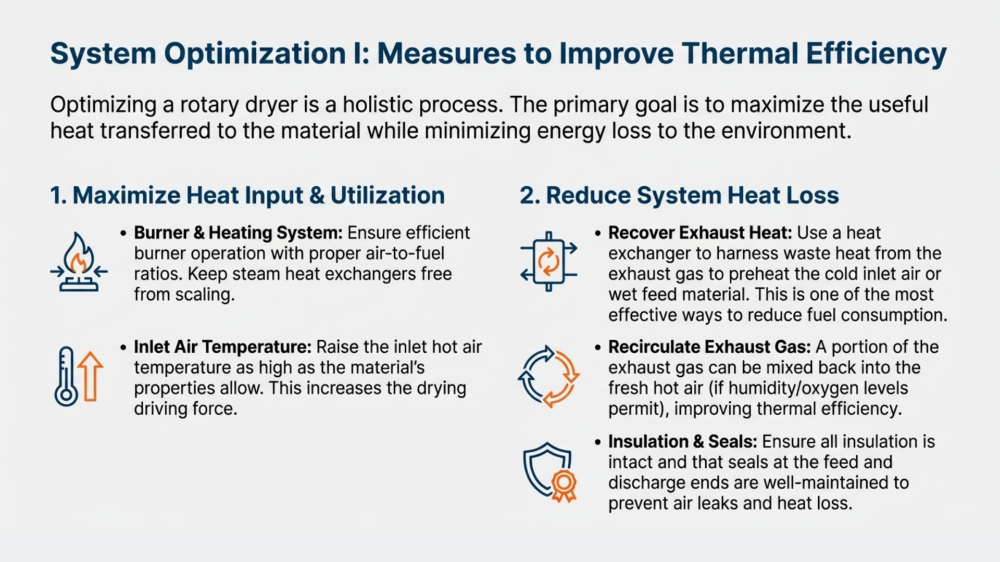 System Optimization I: Measures to Improve Thermal Efficiency

Optimizing a rotary dryer is a holistic process. The primary goal is to maximize the useful heat transferred to the material while minimizing energy loss to the environment.

1. Maximize Heat Input & Utilization

• Burner & Heating System: Ensure efficient burner operation with proper air-to-fuel ratios. Keep steam heat exchangers free from scaling.

• Inlet Air Temperature: Raise the inlet hot air temperature as high as the material's properties allow. This increases the drying driving force.

2. Reduce System Heat Loss

• Recover Exhaust Heat: Use a heat exchanger to harness waste heat from the exhaust gas to preheat the cold inlet air or wet feed material. This is one of the most effective ways to reduce fuel consumption.

• Recirculate Exhaust Gas: A portion of the exhaust gas can be mixed back into the fresh hot air (if humidity/oxygen levels permit), improving thermal efficiency.

• Insulation & Seals: Ensure all insulation is intact and that seals at the feed and discharge ends are well-maintained to prevent air leaks and heat loss.